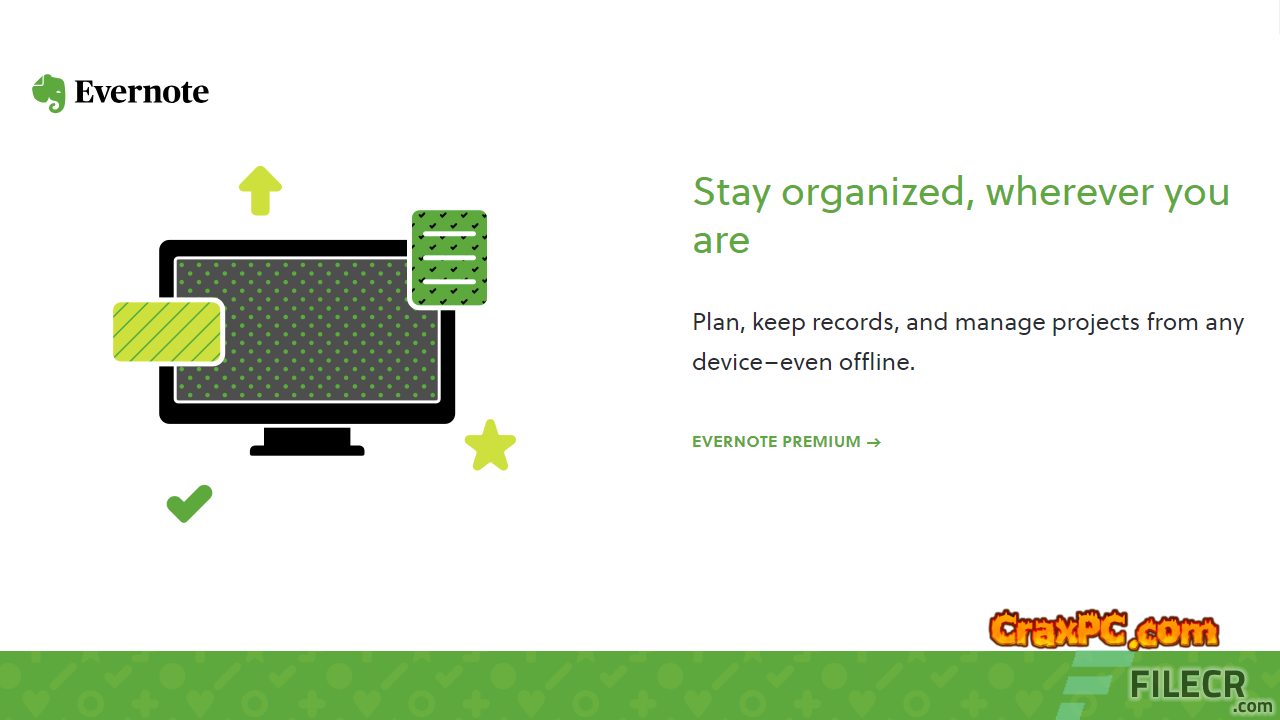 Evernote

Stay organized, wherever you are

Plan, keep records, and manage projects from any device—even offline.

EVERNOTE PREMIUM →

CraxPC.com

FILECR
.com